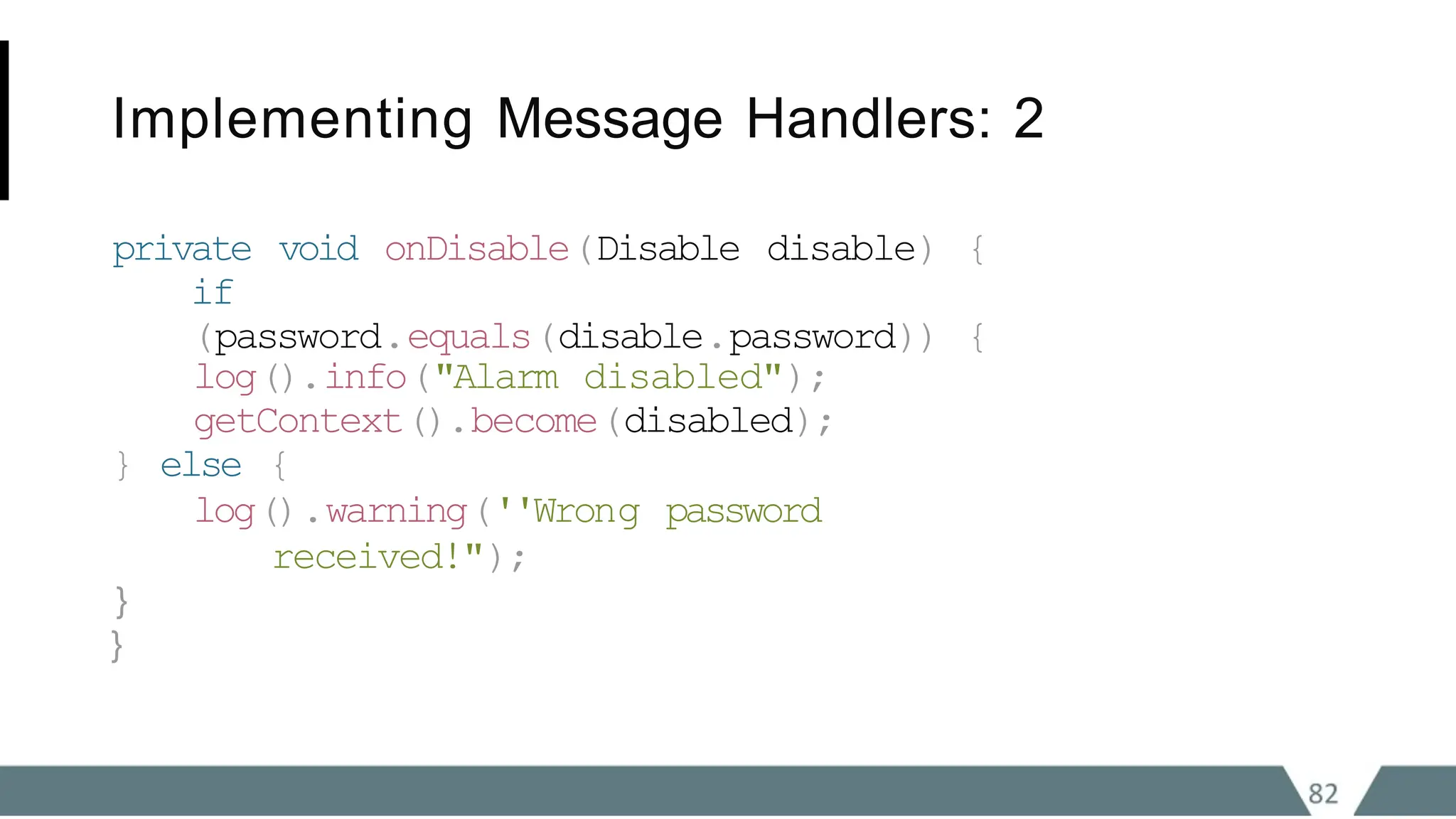 Implementing Message Handlers: 2

private void onDisable(Disable disable) {
    if
    (password.equals(disable.password)) {
    log().info("Alarm disabled");
    getContext().become(disabled);
} else {
    log().warning(''Wrong password
        received!");
}
}

82